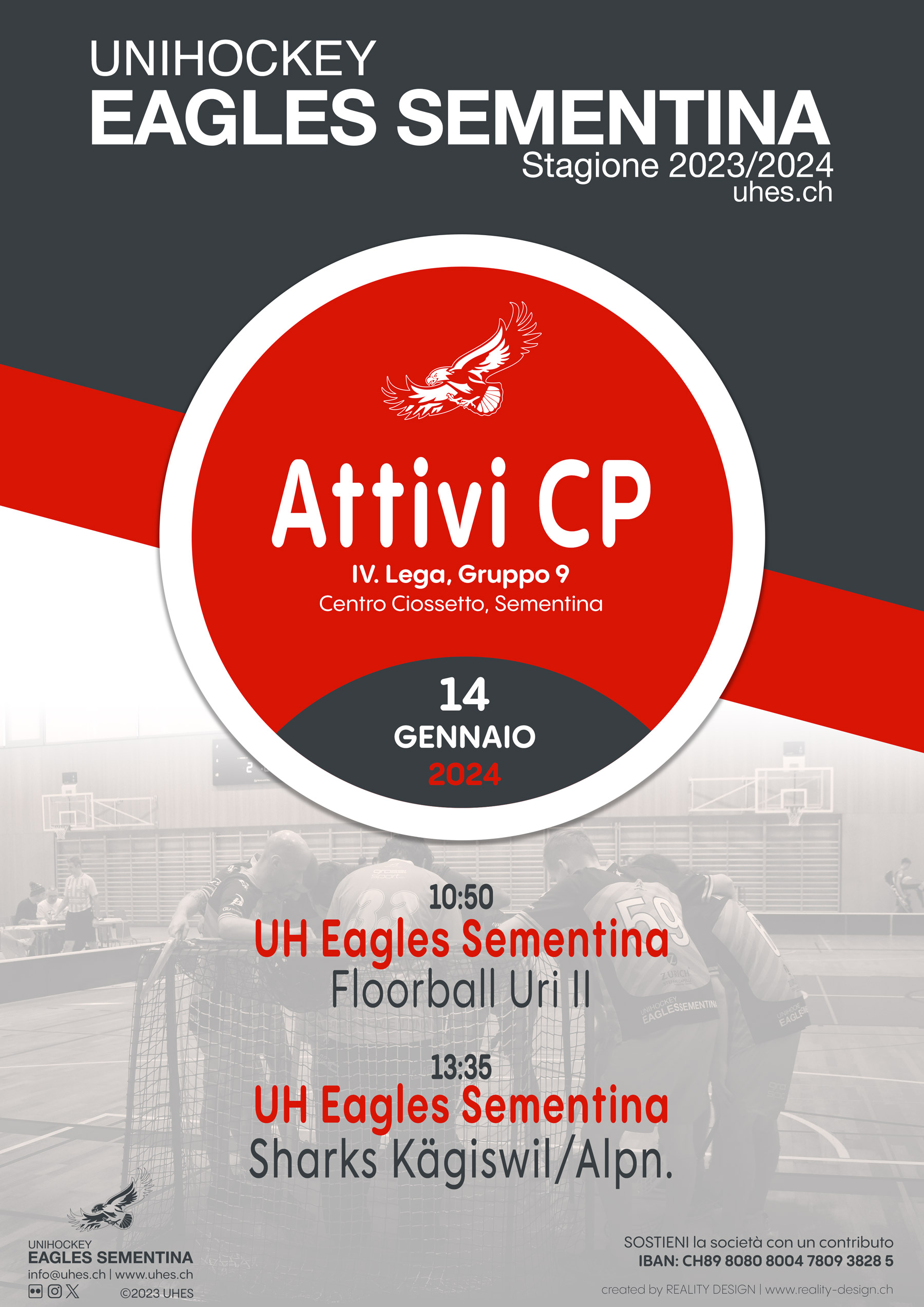 UNIHOCKEY
EAGLES SEMENTINA
Stagione 2023/2024
uhes.ch

Attivi CP
IV. Lega, Gruppo 9
Centro Ciossetto, Sementina

14
GENNAIO
2024

10:50
UH Eagles Sementina
Floorball Uri II

13:35
UH Eagles Sementina
Sharks Kägiswil/Alpn.

UNIHOCKEY
EAGLES SEMENTINA
info@uhes.ch | www.uhes.ch
©2023 UHES

SOSTIENI la società con un contributo
IBAN: CH89 8080 8004 7809 3828 5
created by REALITY DESIGN | www.reality-design.ch